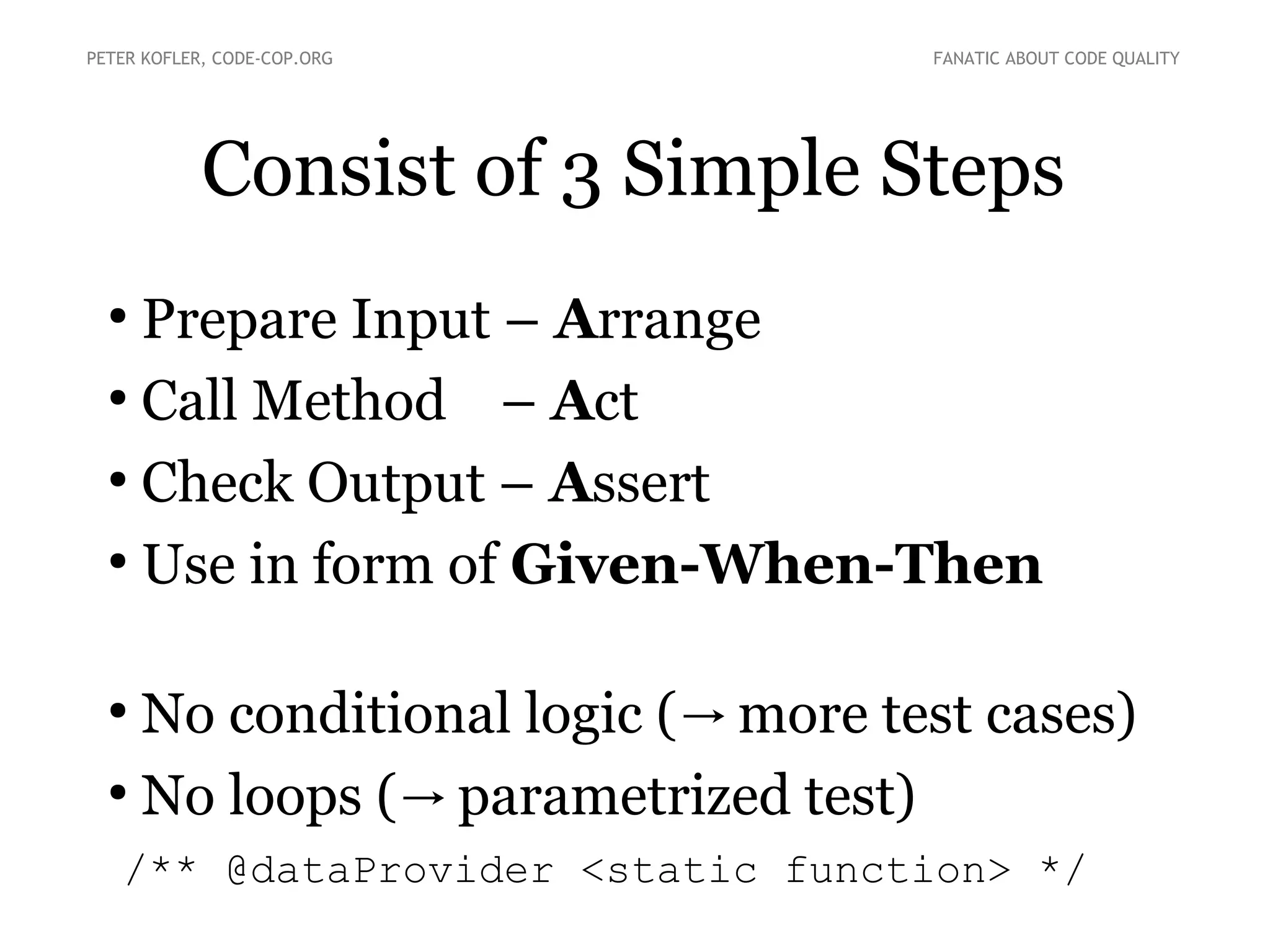 PETER KOFLER, CODE-COP.ORG

FANATIC ABOUT CODE QUALITY

Consist of 3 Simple Steps

• Prepare Input – Arrange
• Call Method – Act
• Check Output – Assert
• Use in form of Given-When-Then

• No conditional logic (→ more test cases)
• No loops (→ parametrized test)

/** @dataProvider <static function> */